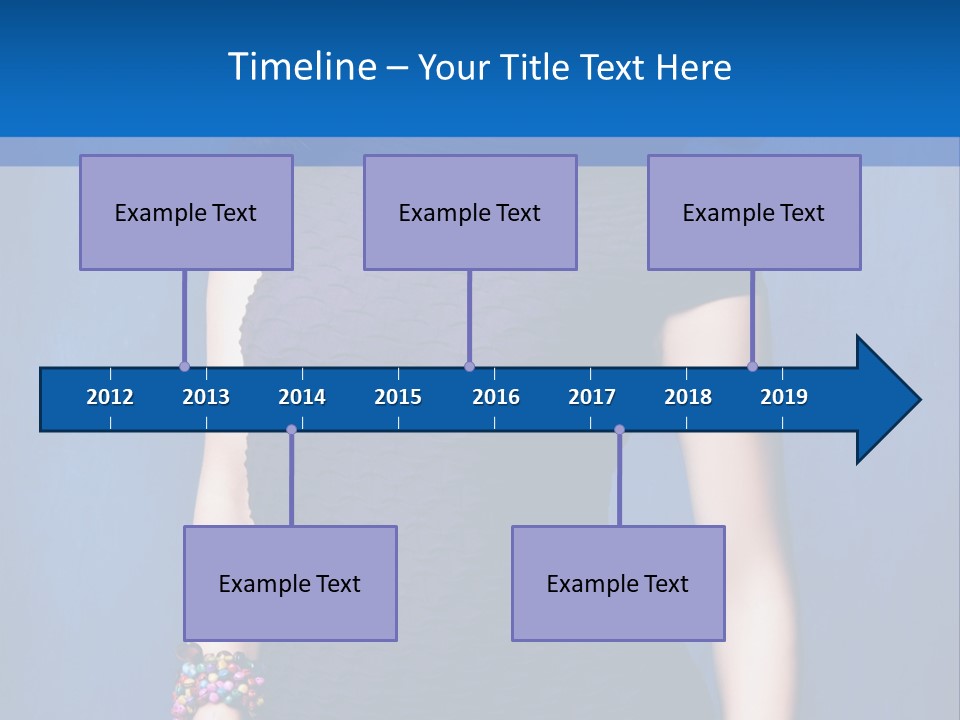 Timeline – Your Title Text Here

Example Text

Example Text

Example Text

2012 2013 2014 2015 2016 2017 2018 2019

Example Text

Example Text